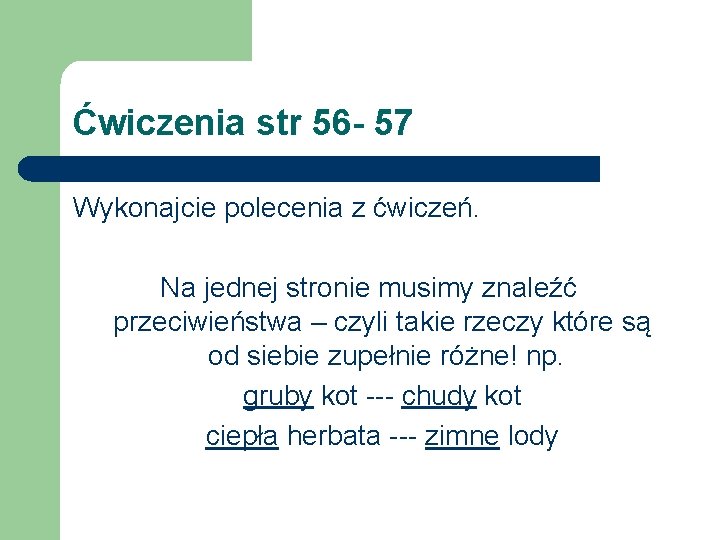 Ćwiczenia str 56- 57

Wykonajcie polecenia z ćwiczeń.

Na jednej stronie musimy znaleźć przeciwieństwa – czyli takie rzeczy które są od siebie zupełnie różne! np.

gruby kot --- chudy kot

ciepła herbata --- zimne lody